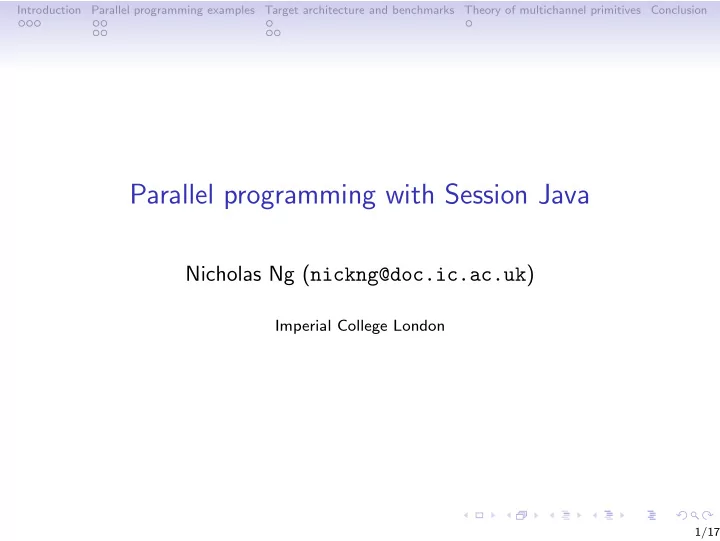 Introduction Parallel programming examples Target architecture and benchmarks Theory of multichannel primitives Conclusion

Parallel programming with Session Java

Nicholas Ng (nickng@doc.ic.ac.uk)

Imperial College London

1/17